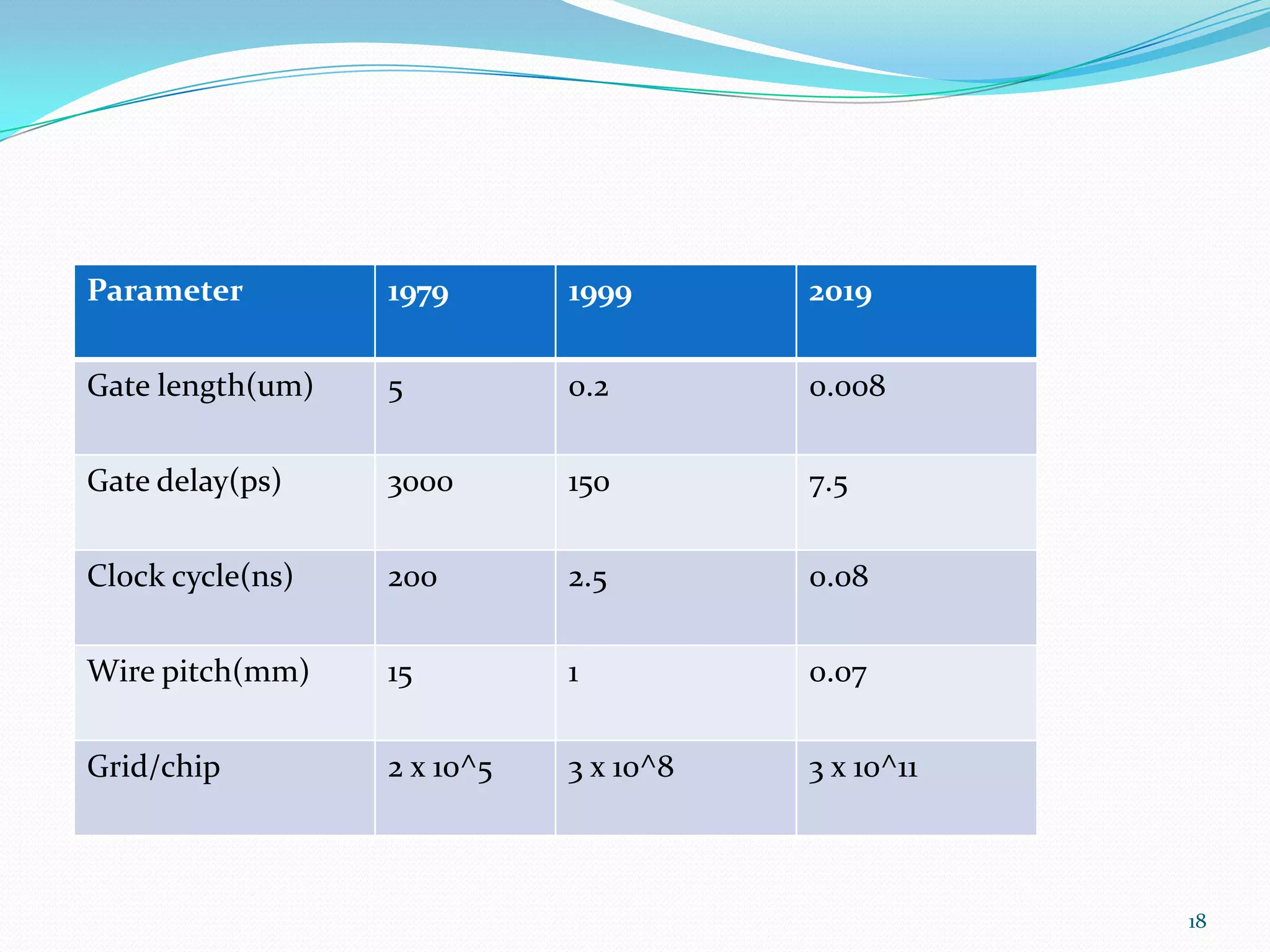 | Parameter | 1979 | 1999 | 2019 |
|---|---|---|---|
| Gate length(um) | 5 | 0.2 | 0.008 |
| Gate delay(ps) | 3000 | 150 | 7.5 |
| Clock cycle(ns) | 200 | 2.5 | 0.08 |
| Wire pitch(mm) | 15 | 1 | 0.07 |
| Grid/chip | 2 x 10^5 | 3 x 10^8 | 3 x 10^11 |

18